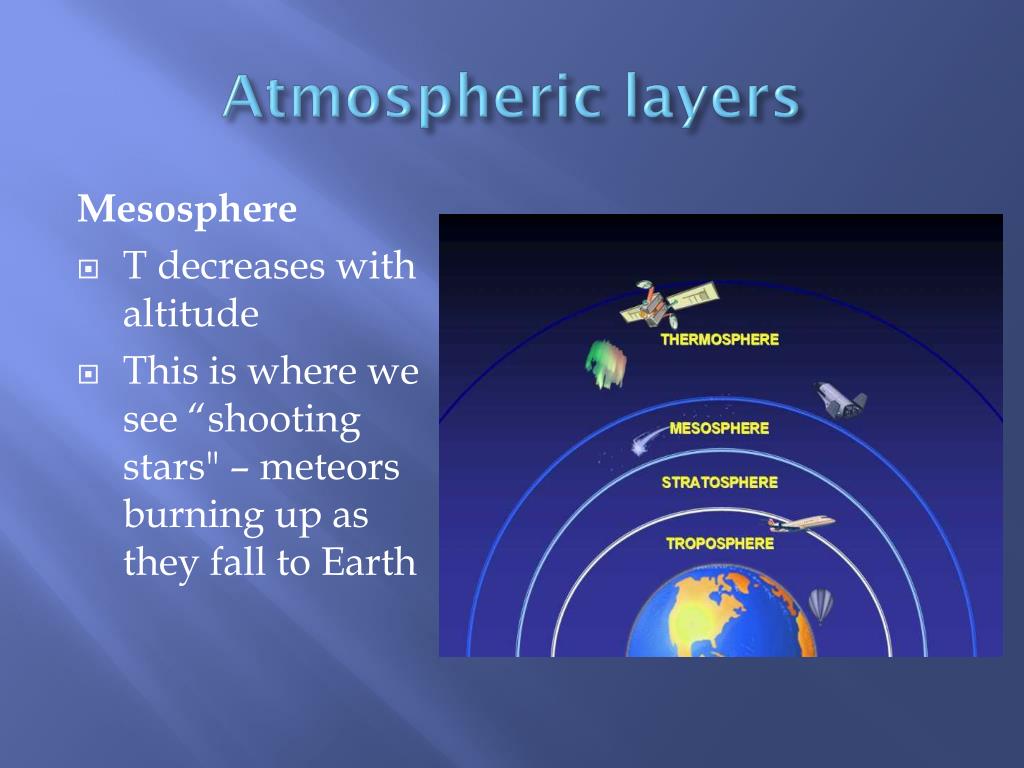 Atmospheric layers

Mesosphere

T decreases with altitude

This is where we see “shooting stars" – meteors burning up as they fall to Earth

THERMOSPHERE

MESOSPHERE

STRATOSPHERE

TROPOSPHERE